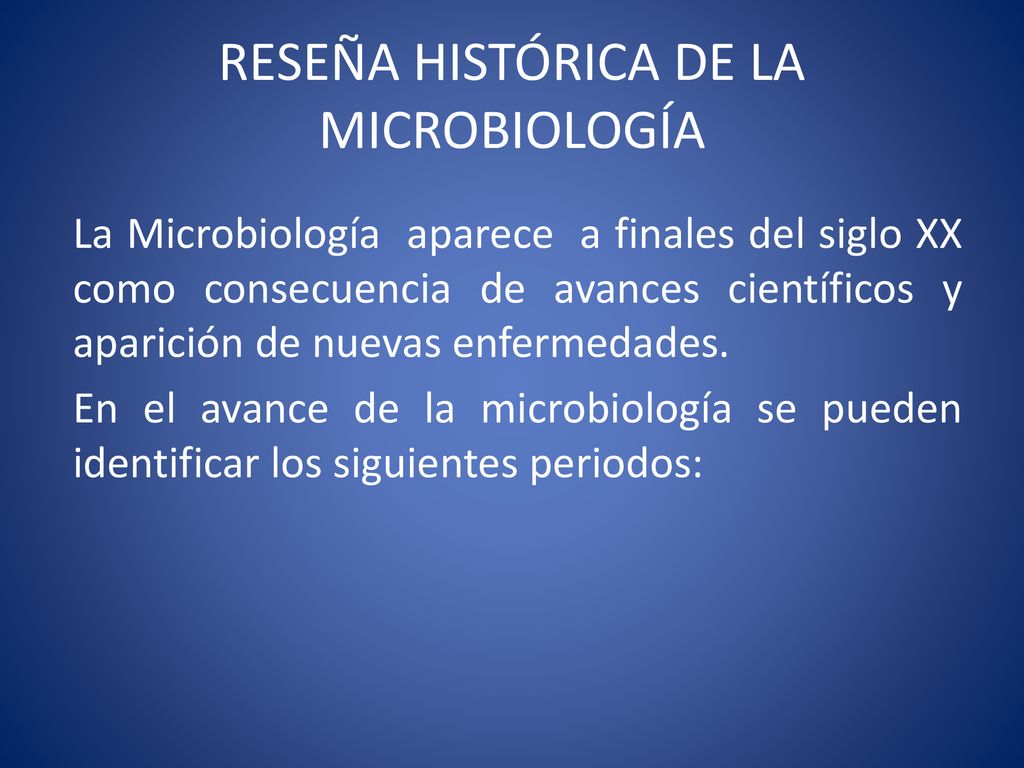 RESEÑA HISTÓRICA DE LA MICROBIOLOGÍA

La Microbiología aparece a finales del siglo XX como consecuencia de avances científicos y aparición de nuevas enfermedades.

En el avance de la microbiología se pueden identificar los siguientes periodos: